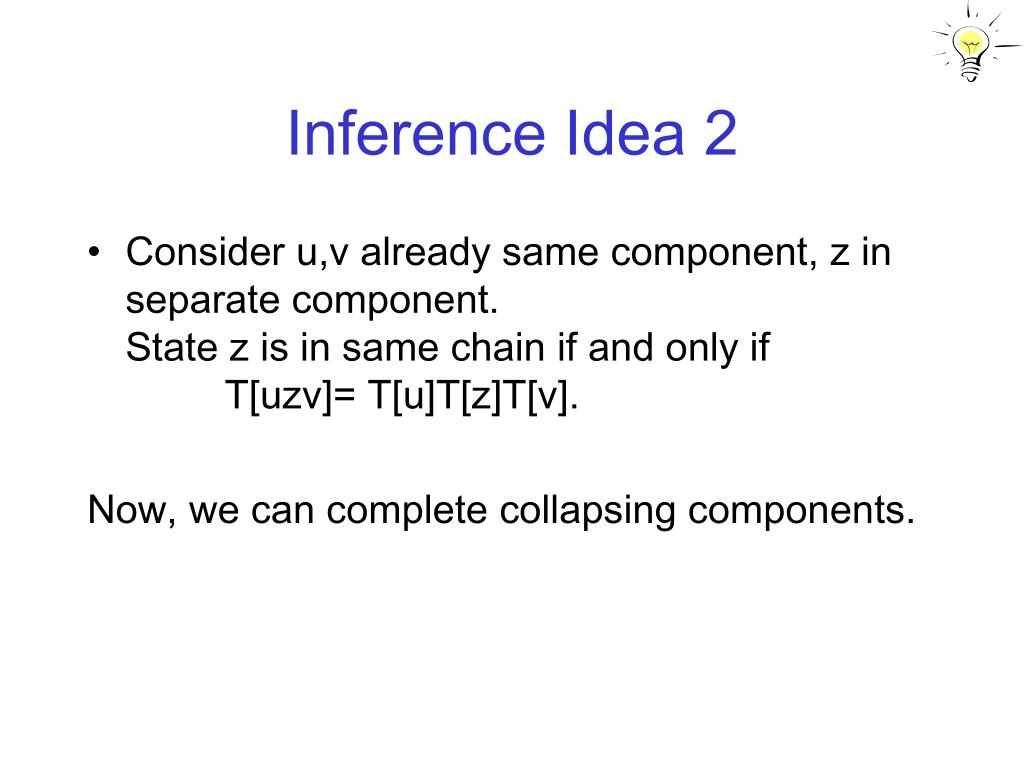 Inference Idea 2

• Consider u,v already same component, z in separate component.
State z is in same chain if and only if
T[uzv]= T[u]T[z]T[v].

Now, we can complete collapsing components.